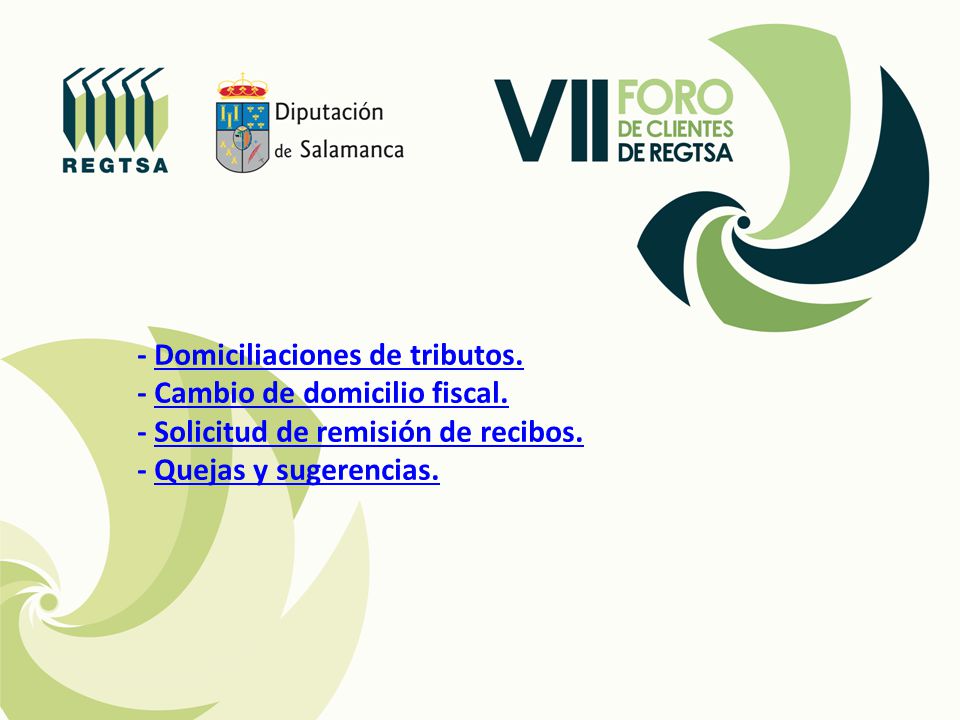 REGTSA

Diputación de Salamanca

VII FORO DE CLIENTES DE REGTSA

- Domiciliaciones de tributos.
- Cambio de domicilio fiscal.
- Solicitud de remisión de recibos.
- Quejas y sugerencias.